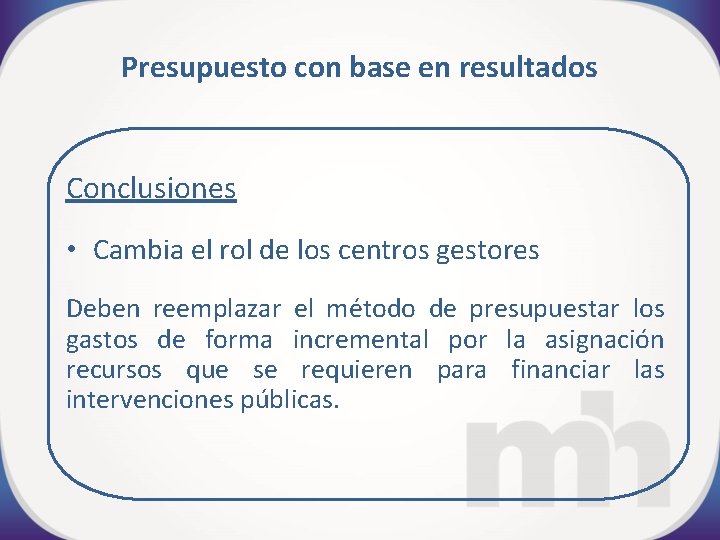 Presupuesto con base en resultados

Conclusiones

• Cambia el rol de los centros gestores

Deben reemplazar el método de presupuestar los gastos de forma incremental por la asignación recursos que se requieren para financiar las intervenciones públicas.

mh